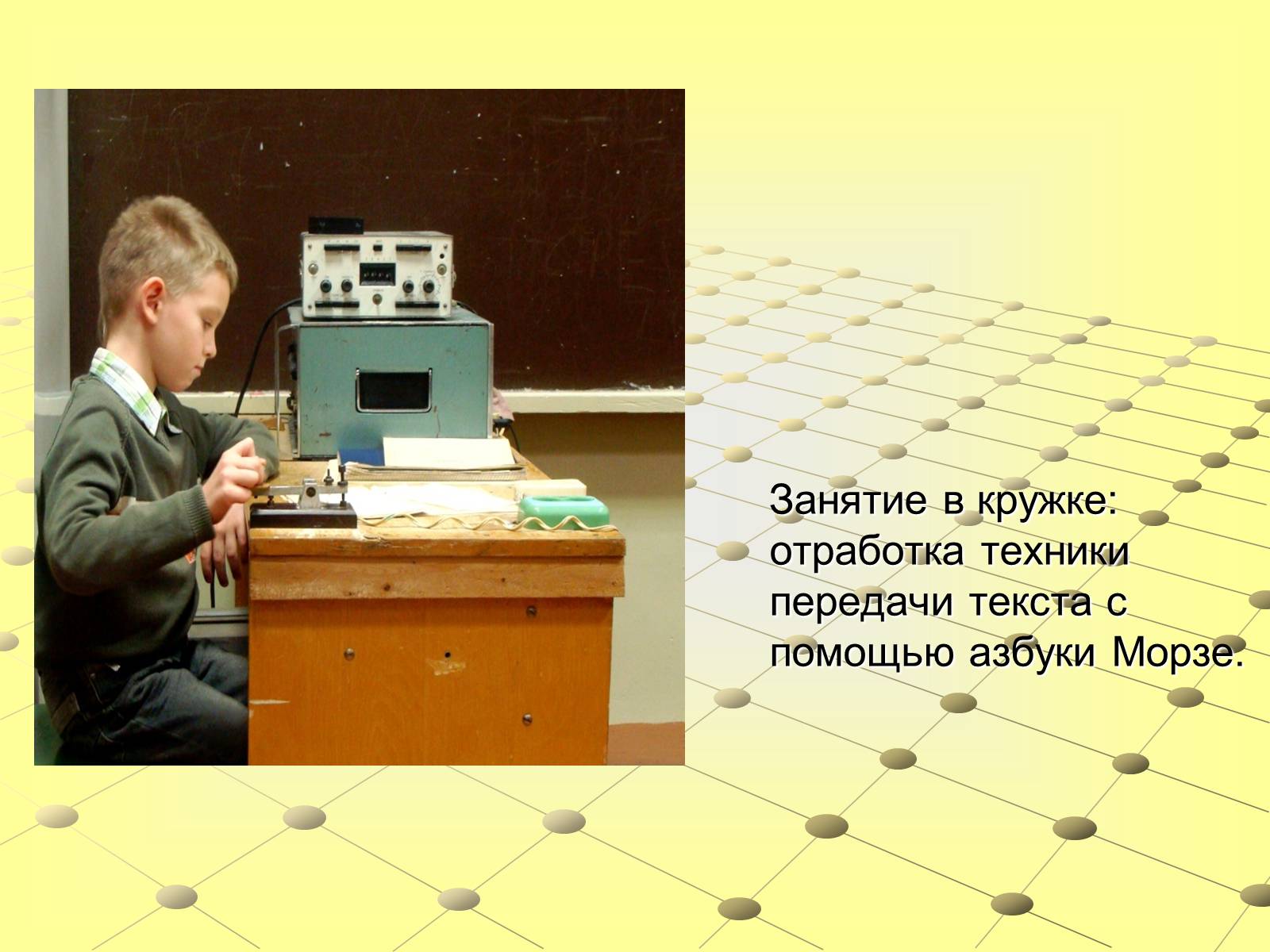 Занятие в кружке: отработка техники передачи текста с помощью азбуки Морзе.